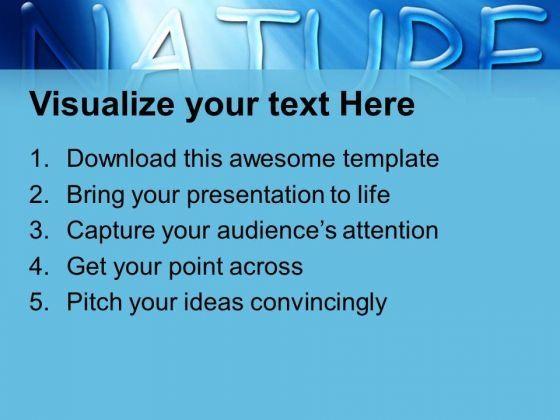 NATURE

Visualize your text Here

1. Download this awesome template
2. Bring your presentation to life
3. Capture your audience's attention
4. Get your point across
5. Pitch your ideas convincingly